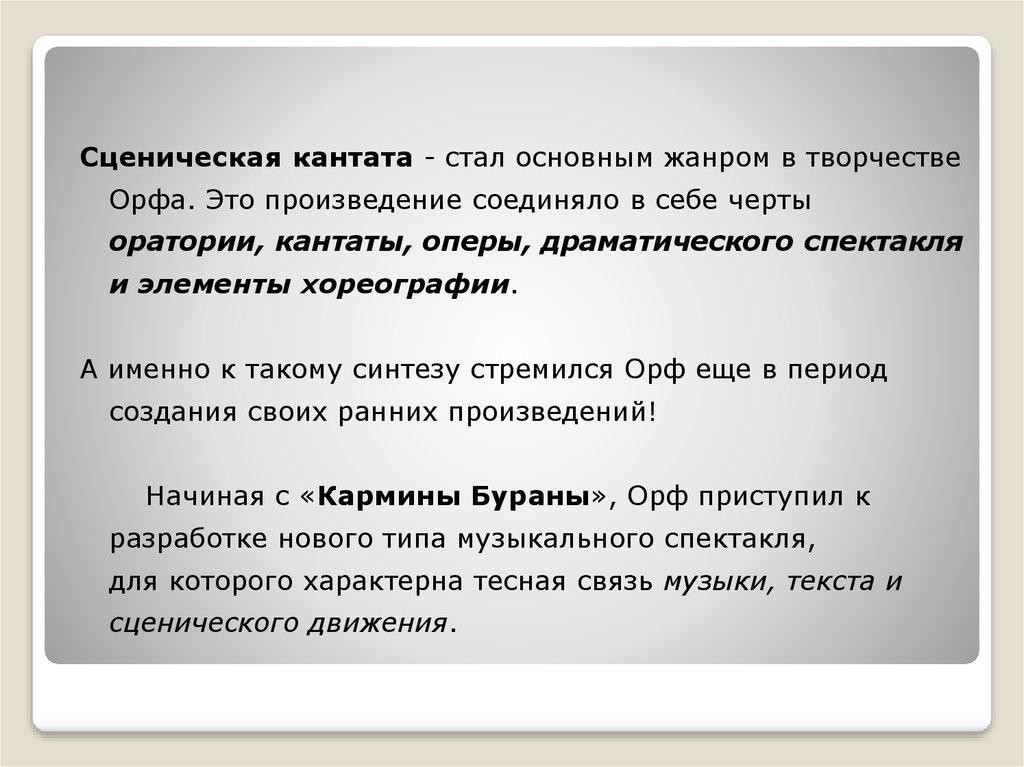 Сценическая кантата - стал основным жанром в творчестве Орфа. Это произведение соединяло в себе черты оратории, кантаты, оперы, драматического спектакля и элементы хореографии.

А именно к такому синтезу стремился Орф еще в период создания своих ранних произведений!

Начиная с «Кармины Бураны», Орф приступил к разработке нового типа музыкального спектакля, для которого характерна тесная связь музыки, текста и сценического движения.